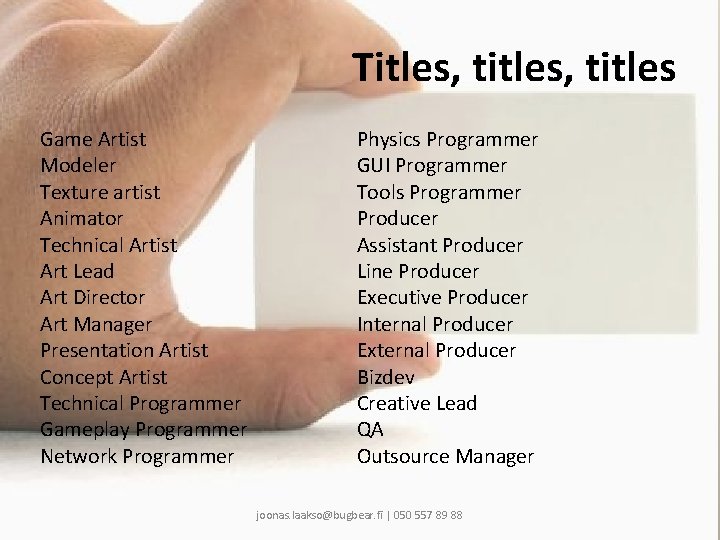 Titles, titles, titles

Game Artist
Modeler
Texture artist
Animator
Technical Artist
Art Lead
Art Director
Art Manager
Presentation Artist
Concept Artist
Technical Programmer
Gameplay Programmer
Network Programmer

Physics Programmer
GUI Programmer
Tools Programmer
Producer
Assistant Producer
Line Producer
Executive Producer
Internal Producer
External Producer
Bizdev
Creative Lead
QA
Outsource Manager

joonas.laakso@bugbear.fi | 050 557 89 88